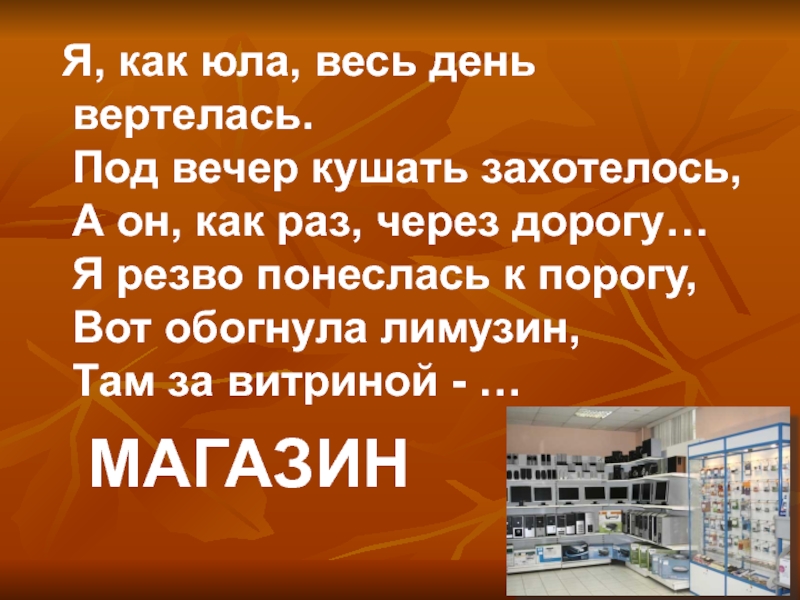 Я, как юла, весь день вертелась.
Под вечер кушать захотелось,
А он, как раз, через дорогу…
Я резво понеслась к порогу,
Вот обогнула лимузин,
Там за витриной - …

МАГАЗИН